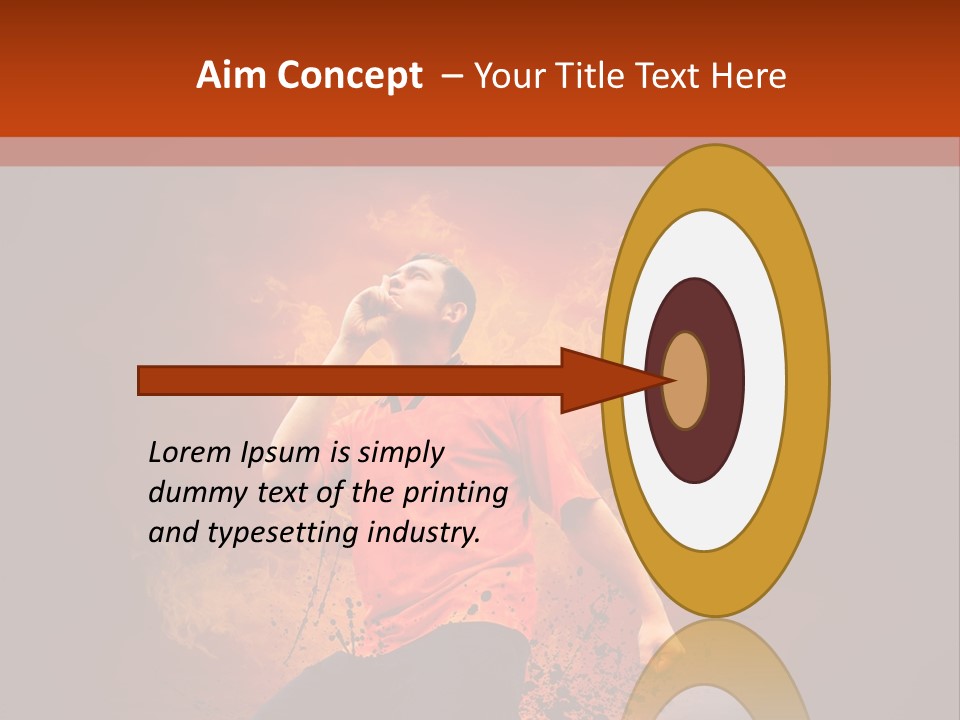 Aim Concept – Your Title Text Here

Lorem Ipsum is simply dummy text of the printing and typesetting industry.